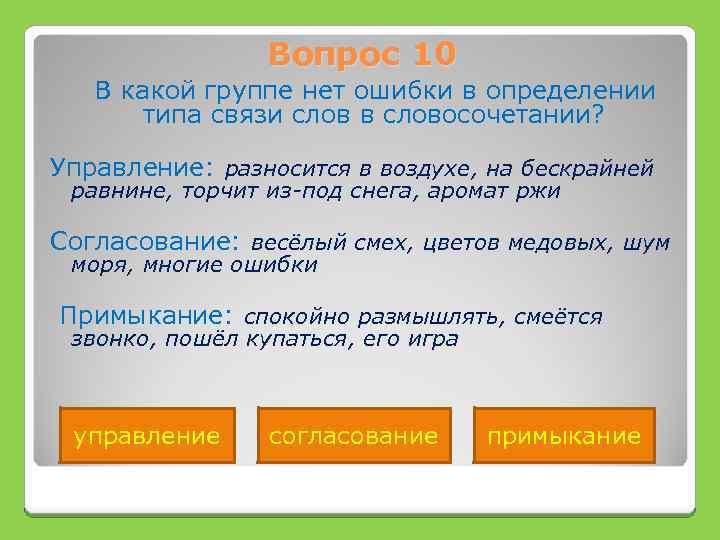 Вопрос 10

В какой группе нет ошибки в определении типа связи слов в словосочетании?

Управление: разносится в воздухе, на бескрайней равнине, торчит из-под снега, аромат ржи

Согласование: весёлый смех, цветов медовых, шум моря, многие ошибки

Примыкание: спокойно размышлять, смеётся звонко, пошёл купаться, его игра

управление

согласование

примыкание